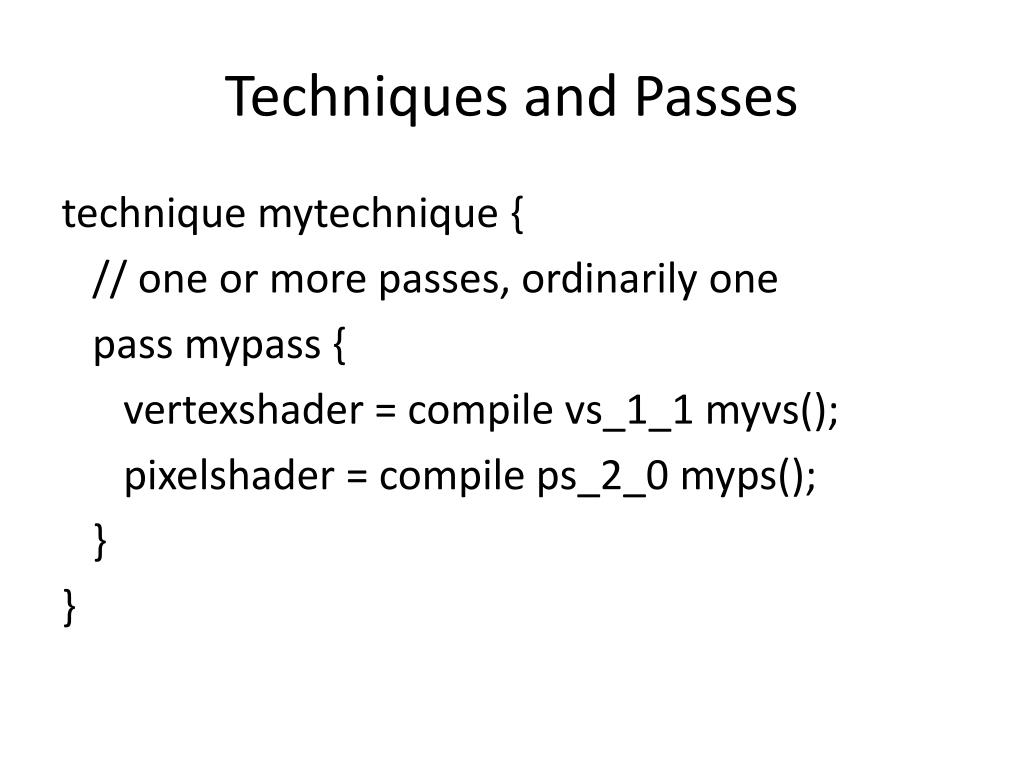 Techniques and Passes

technique mytechnique {
// one or more passes, ordinarily one
pass mypass {
vertexshader = compile vs_1_1 myvs();
pixelshader = compile ps_2_0 myps();
}
}